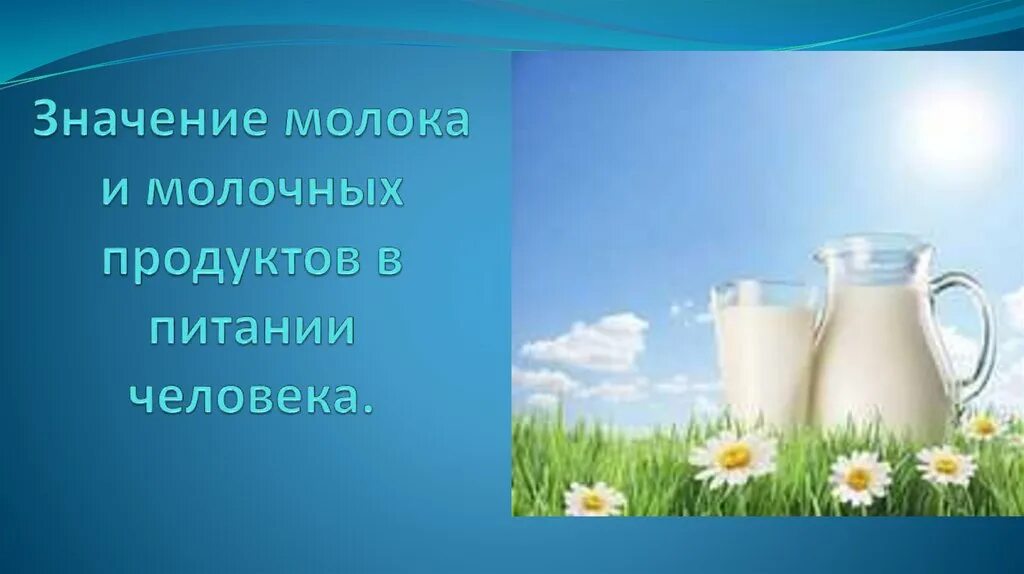 Значение молока и молочных продуктов в питании человека.